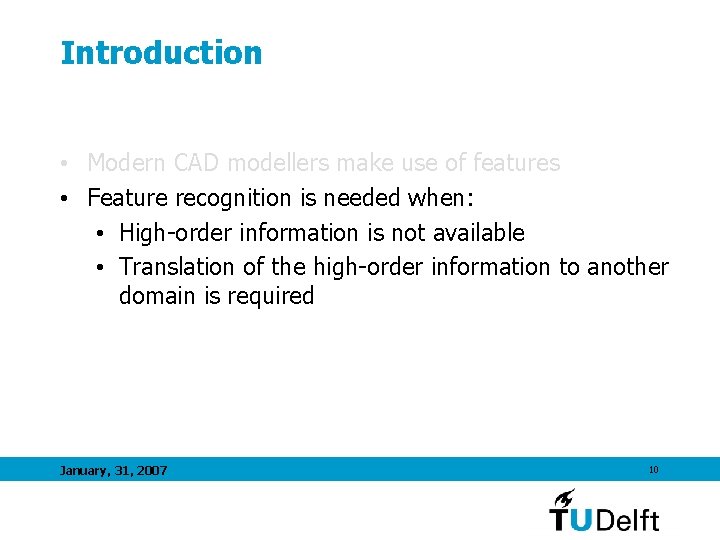 Introduction

• Modern CAD modellers make use of features
• Feature recognition is needed when:
  • High-order information is not available
  • Translation of the high-order information to another domain is required

January, 31, 2007

10

TUDelft